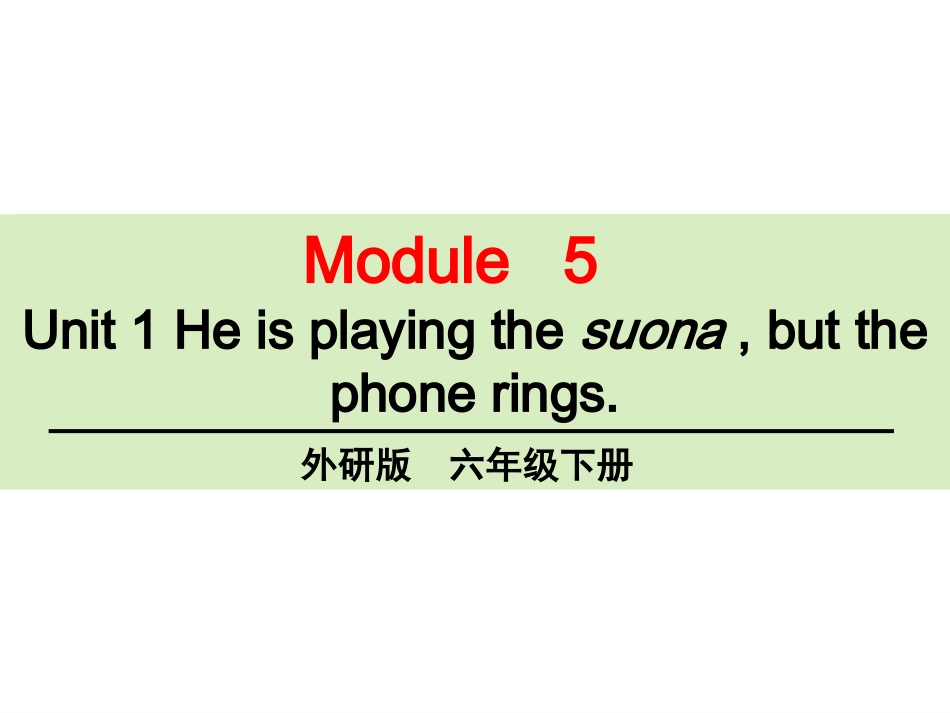 Module 5

Unit 1 He is playing the suona , but the phone rings.

外研版 六年级下册